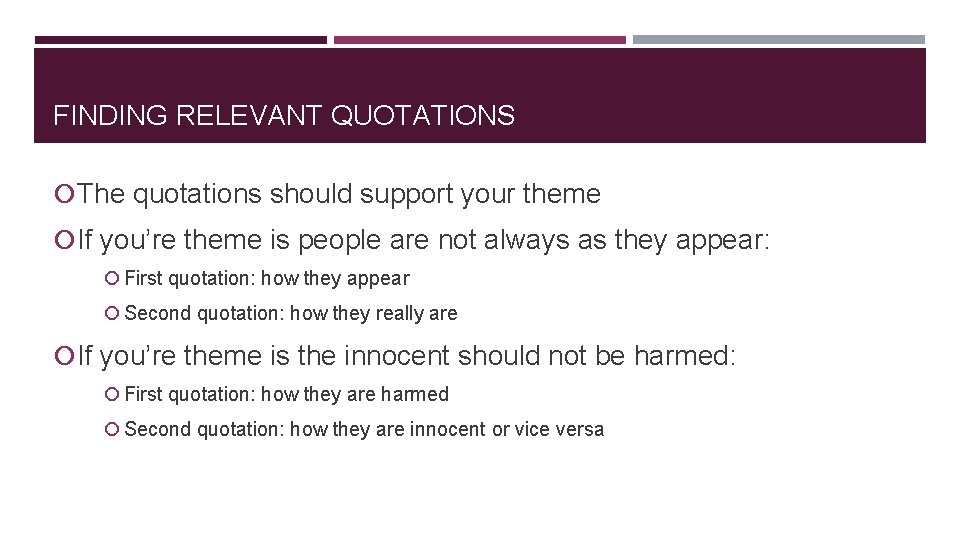 FINDING RELEVANT QUOTATIONS

The quotations should support your theme

If you’re theme is people are not always as they appear:

First quotation: how they appear

Second quotation: how they really are

If you’re theme is the innocent should not be harmed:

First quotation: how they are harmed

Second quotation: how they are innocent or vice versa